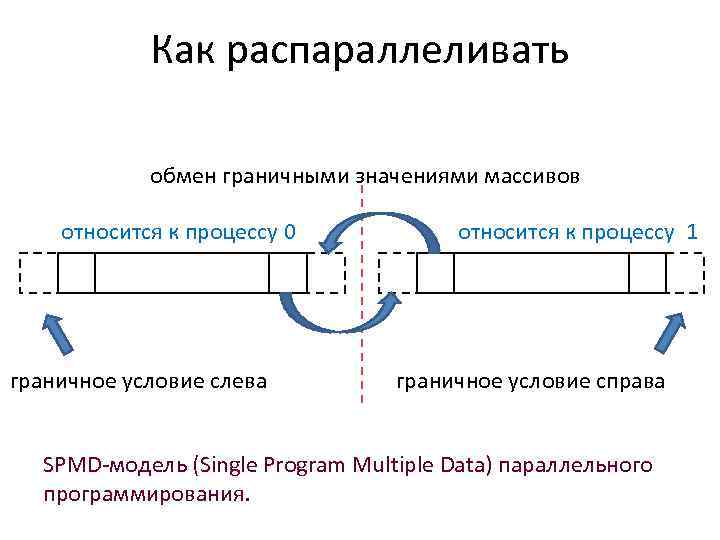 Как распараллеливать

обмен граничными значениями массивов

относится к процессу 0

относится к процессу 1

граничное условие слева

граничное условие справа

SPMD-модель (Single Program Multiple Data) параллельного программирования.